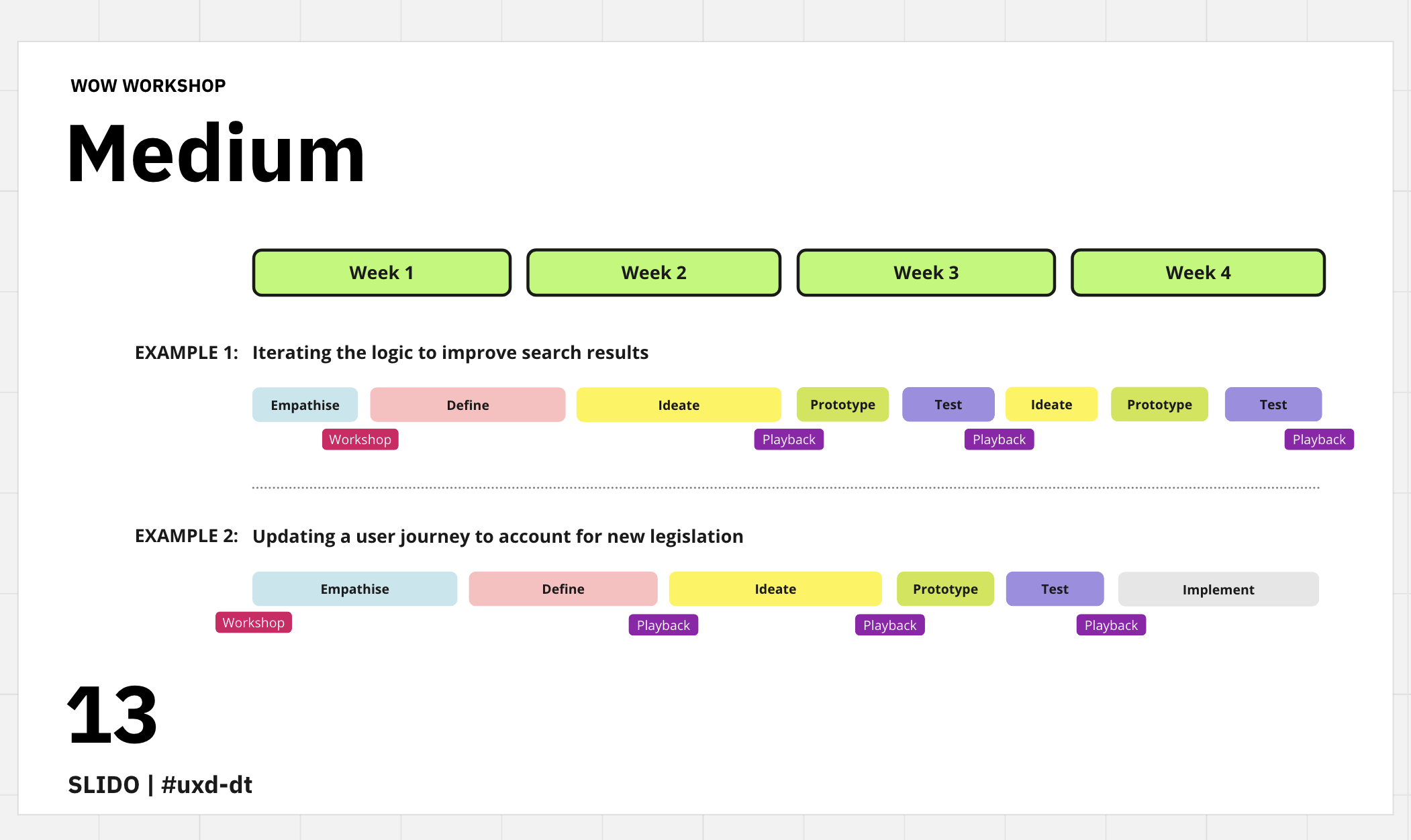 WOW WORKSHOP

Medium

Week 1
Week 2
Week 3
Week 4

EXAMPLE 1: Iterating the logic to improve search results

Empathise
Define
Ideate
Prototype
Test
Ideate
Prototype
Test

Workshop
Playback
Playback
Playback

EXAMPLE 2: Updating a user journey to account for new legislation

Empathise
Define
Ideate
Prototype
Test
Implement

Workshop
Playback
Playback
Playback

13

SLIDO | #uxd-dt